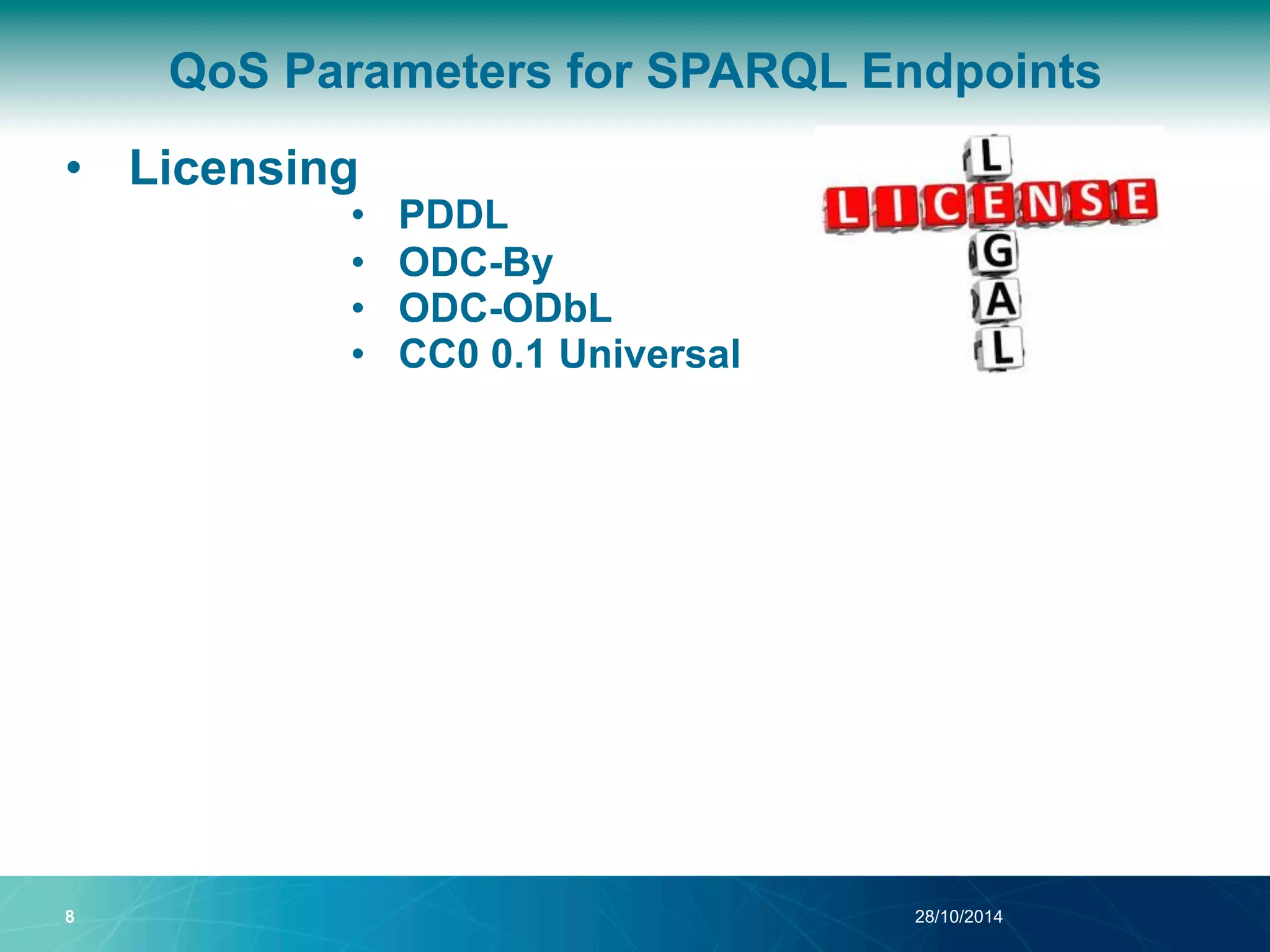 QoS Parameters for SPARQL Endpoints

• Licensing
• PDDL
• ODC-By
• ODC-ODbL
• CC0 0.1 Universal

LICENSE
LEGAL

8

28/10/2014